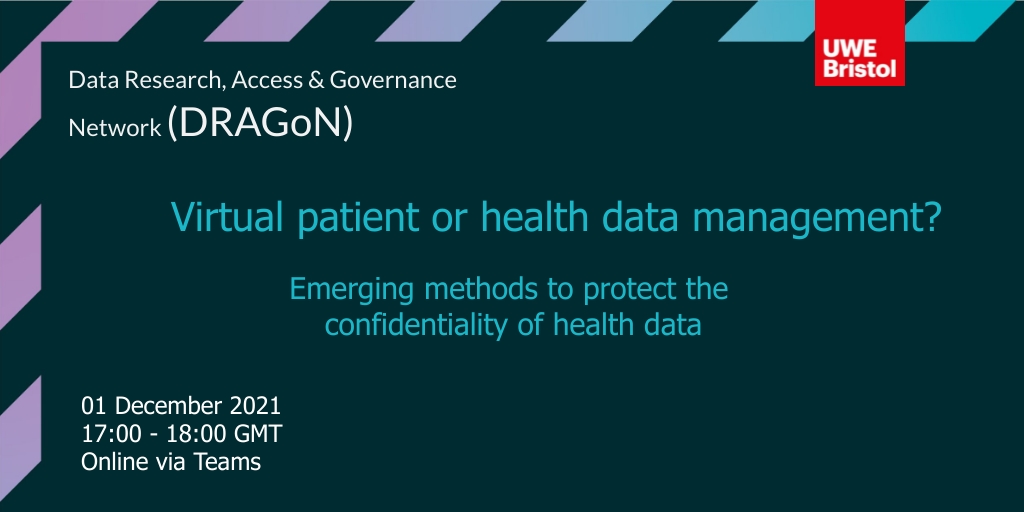 UWE Bristol

Data Research, Access & Governance Network (DRAGoN)

Virtual patient or health data management?

Emerging methods to protect the confidentiality of health data

01 December 2021
17:00 - 18:00 GMT
Online via Teams